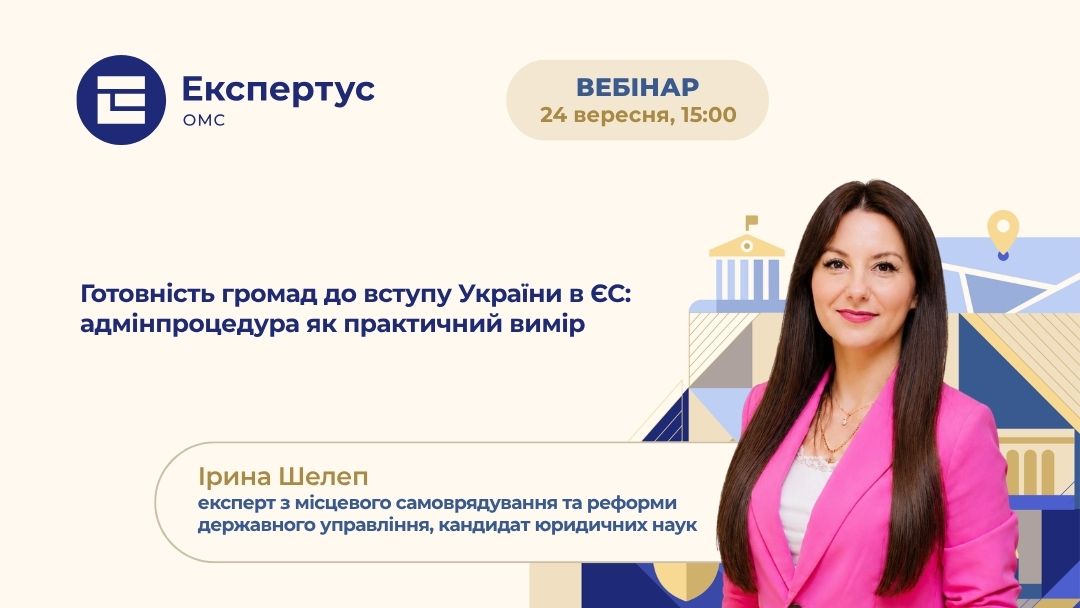 Експертус
ОМС

ВЕБІНАР
24 вересня, 15:00

Готовність громад до вступу України в ЄС: адмінпроцедура як практичний вимір

Ірина Шелеп
експерт з місцевого самоврядування та реформи державного управління, кандидат юридичних наук